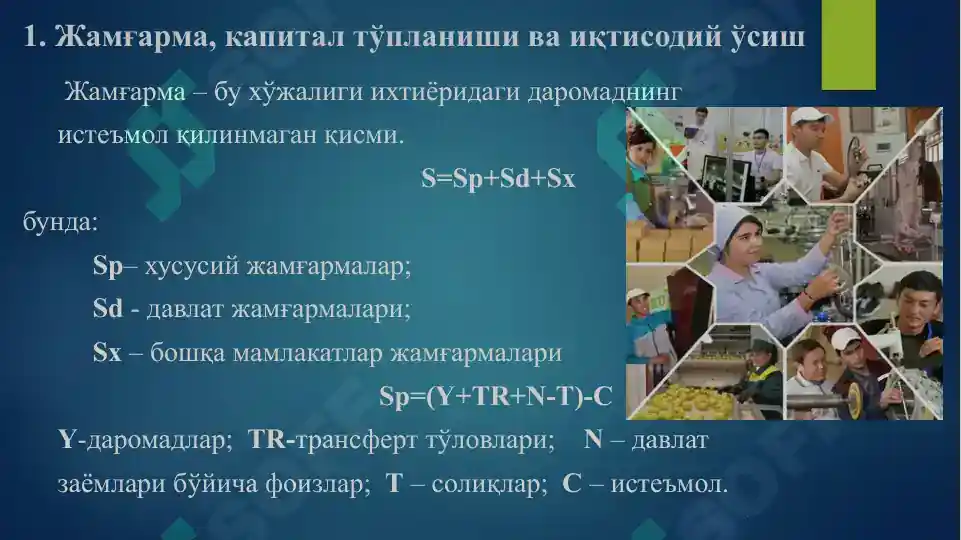 1. Жамғарма, капитал тўпланиши ва иқтисодий ўсиш

Жамғарма – бу хўжалиги ихтиёридаги даромаднинг истеъмол қилинмаган қисми.

S=Sp+Sd+Sx

бунда:

Sp– хусусий жамғармалар;

Sd - давлат жамғармалари;

Sx – бошқа мамлакатлар жамғармалари

Sp=(Y+TR+N-T)-C

Y-даромадлар; TR-трансферт тўловлари; N – давлат заёмлари бўйича фоизлар; T – солиқлар; C – истеъмол.